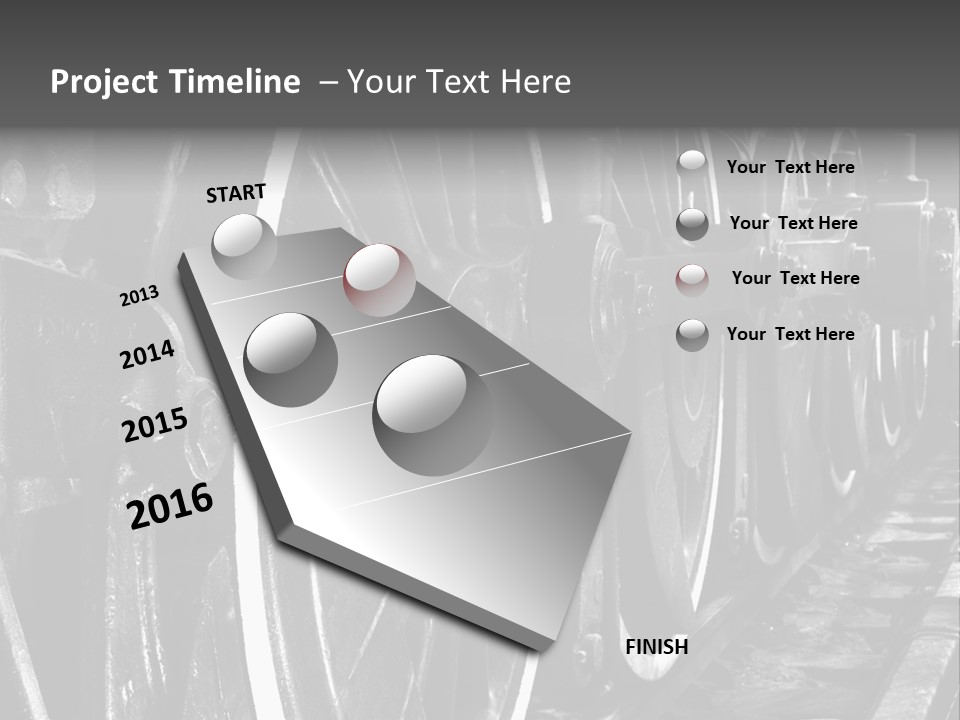 Project Timeline – Your Text Here

START

2013

2014

2015

2016

FINISH

Your Text Here

Your Text Here

Your Text Here

Your Text Here